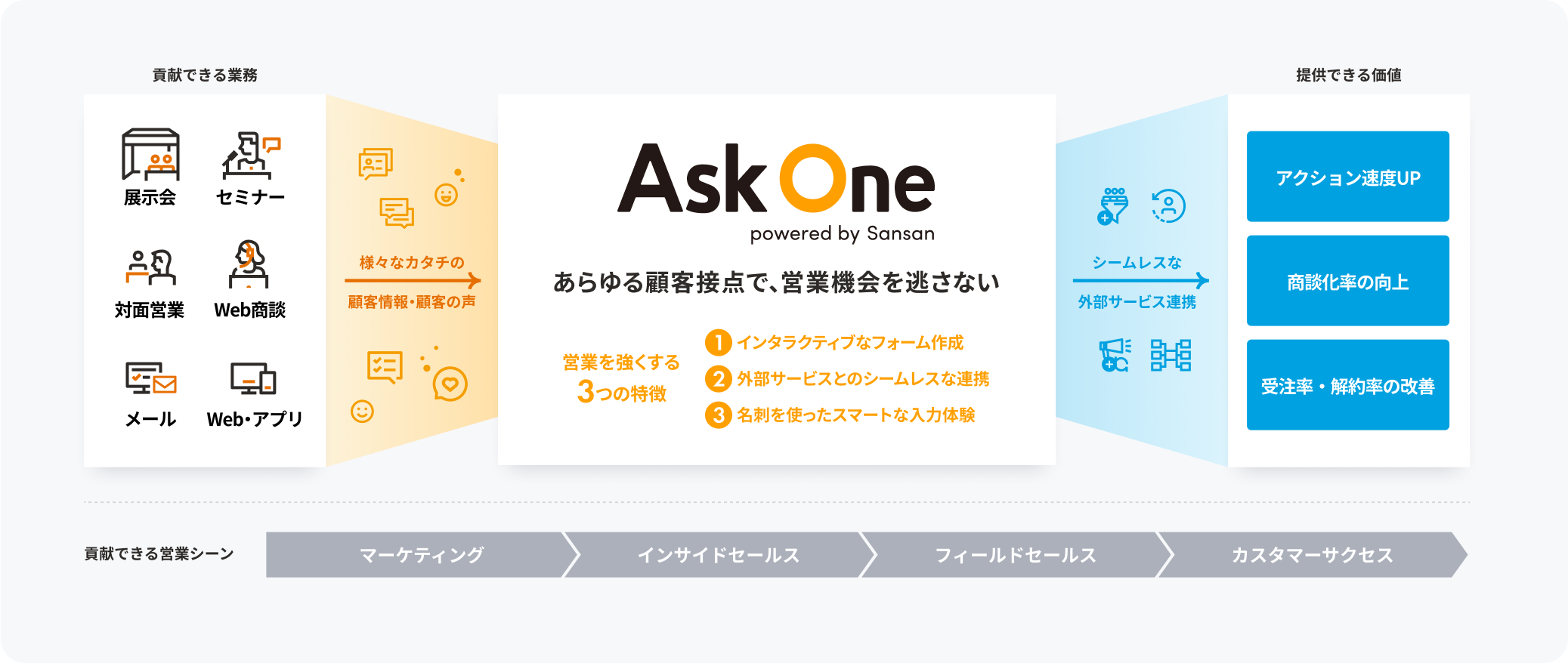 貢献できる業務

展示会
セミナー
対面営業
Web商談
メール
Web・アプリ

様々なカタチの
顧客情報・顧客の声

Ask One
powered by Sansan

あらゆる顧客接点で、営業機会を逃さない

営業を強くする
3つの特徴

1 インタラクティブなフォーム作成
2 外部サービスとのシームレスな連携
3 名刺を使ったスマートな入力体験

シームレスな
外部サービス連携

提供できる価値

アクション速度UP
商談化率の向上
受注率・解約率の改善

貢献できる営業シーン

マーケティング
インサイドセールス
フィールドセールス
カスタマーサクセス